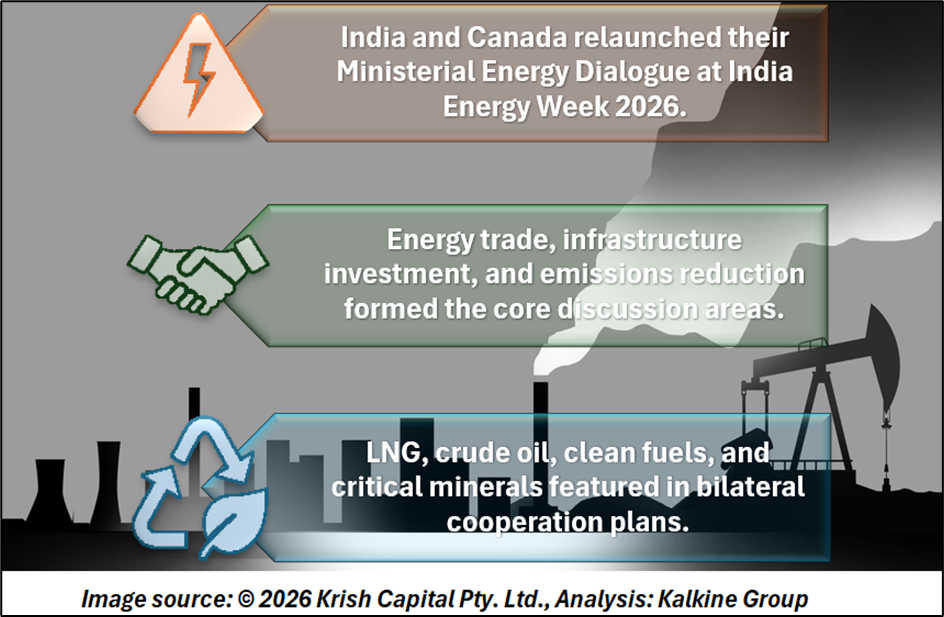 India and Canada relaunched their Ministerial Energy Dialogue at India Energy Week 2026.

Energy trade, infrastructure investment, and emissions reduction formed the core discussion areas.

LNG, crude oil, clean fuels, and critical minerals featured in bilateral cooperation plans.

Image source: © 2026 Krish Capital Pty. Ltd., Analysis: Kalkine Group